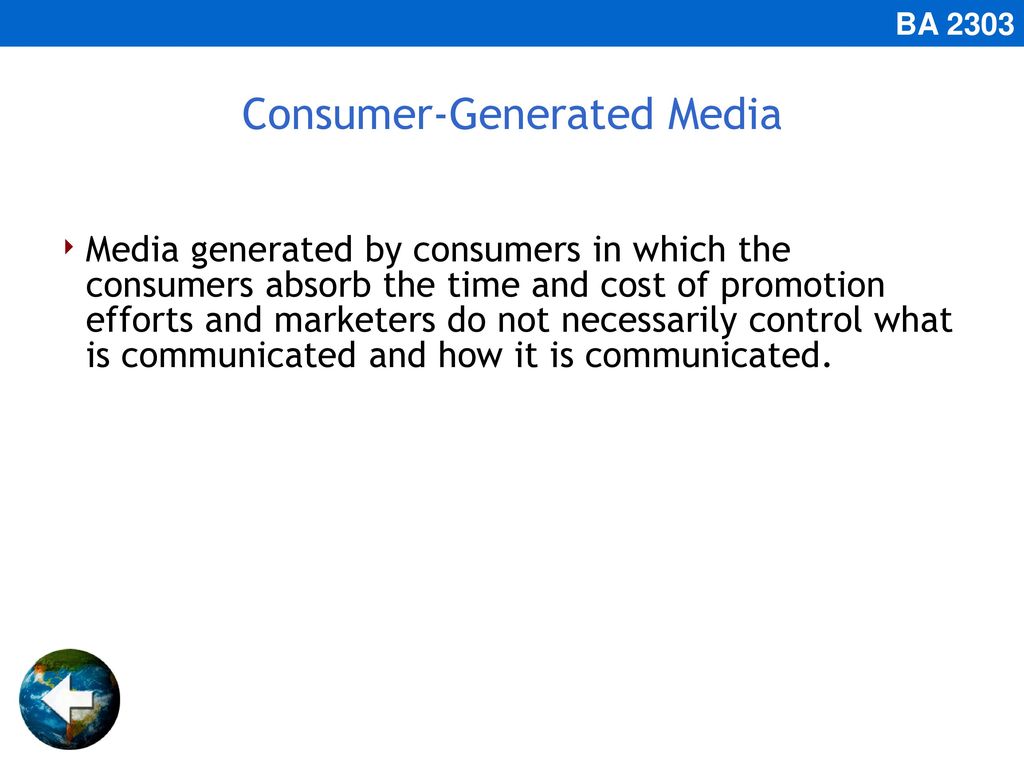 BA 2303

Consumer-Generated Media

Media generated by consumers in which the consumers absorb the time and cost of promotion efforts and marketers do not necessarily control what is communicated and how it is communicated.